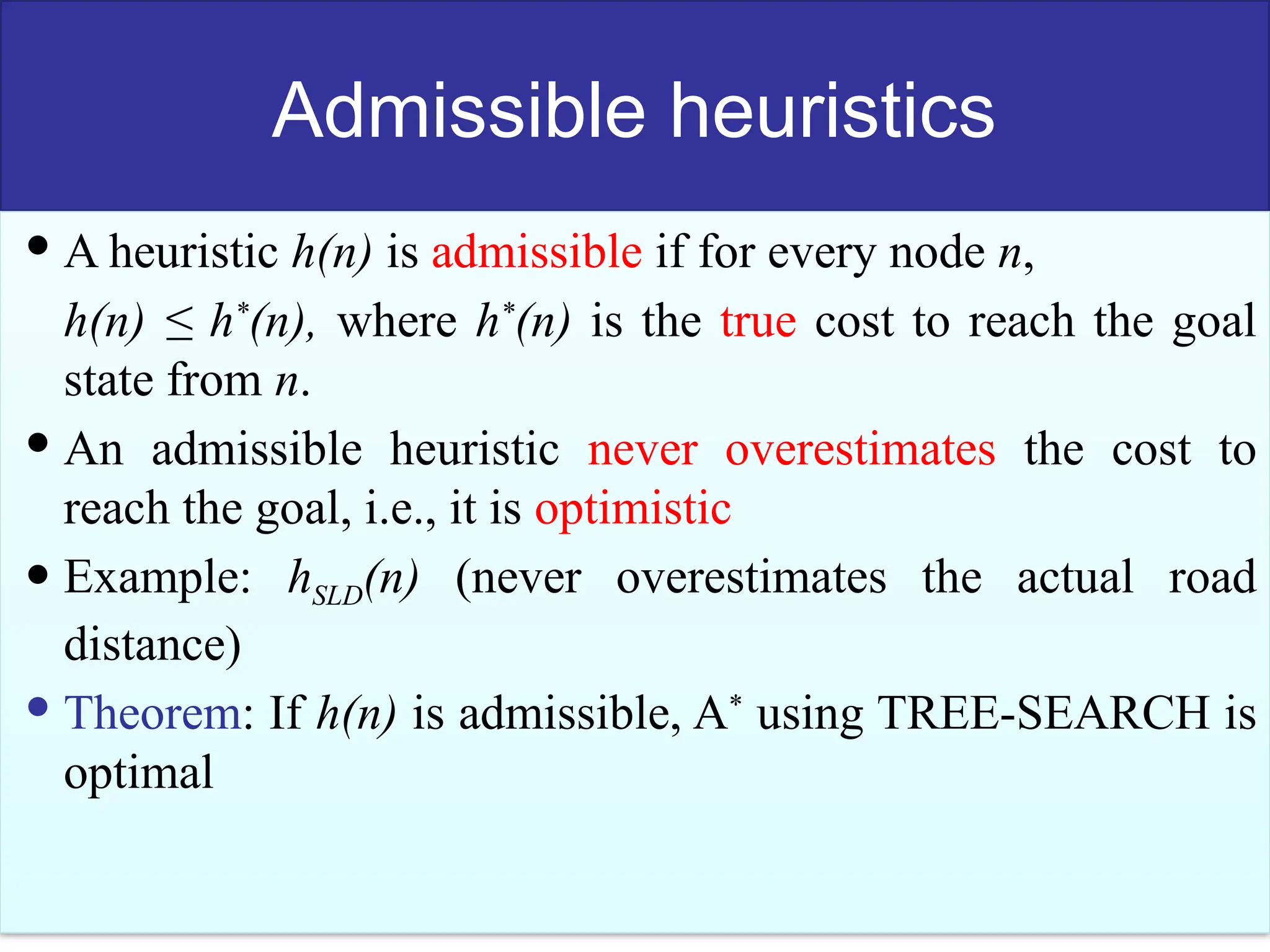 Admissible heuristics

• A heuristic $h(n)$ is admissible if for every node $n$, $h(n) \leq h^*(n)$, where $h^*(n)$ is the true cost to reach the goal state from $n$.

• An admissible heuristic never overestimates the cost to reach the goal, i.e., it is optimistic

• Example: $h_{SLD}(n)$ (never overestimates the actual road distance)

• Theorem: If $h(n)$ is admissible, $A^*$ using TREE-SEARCH is optimal